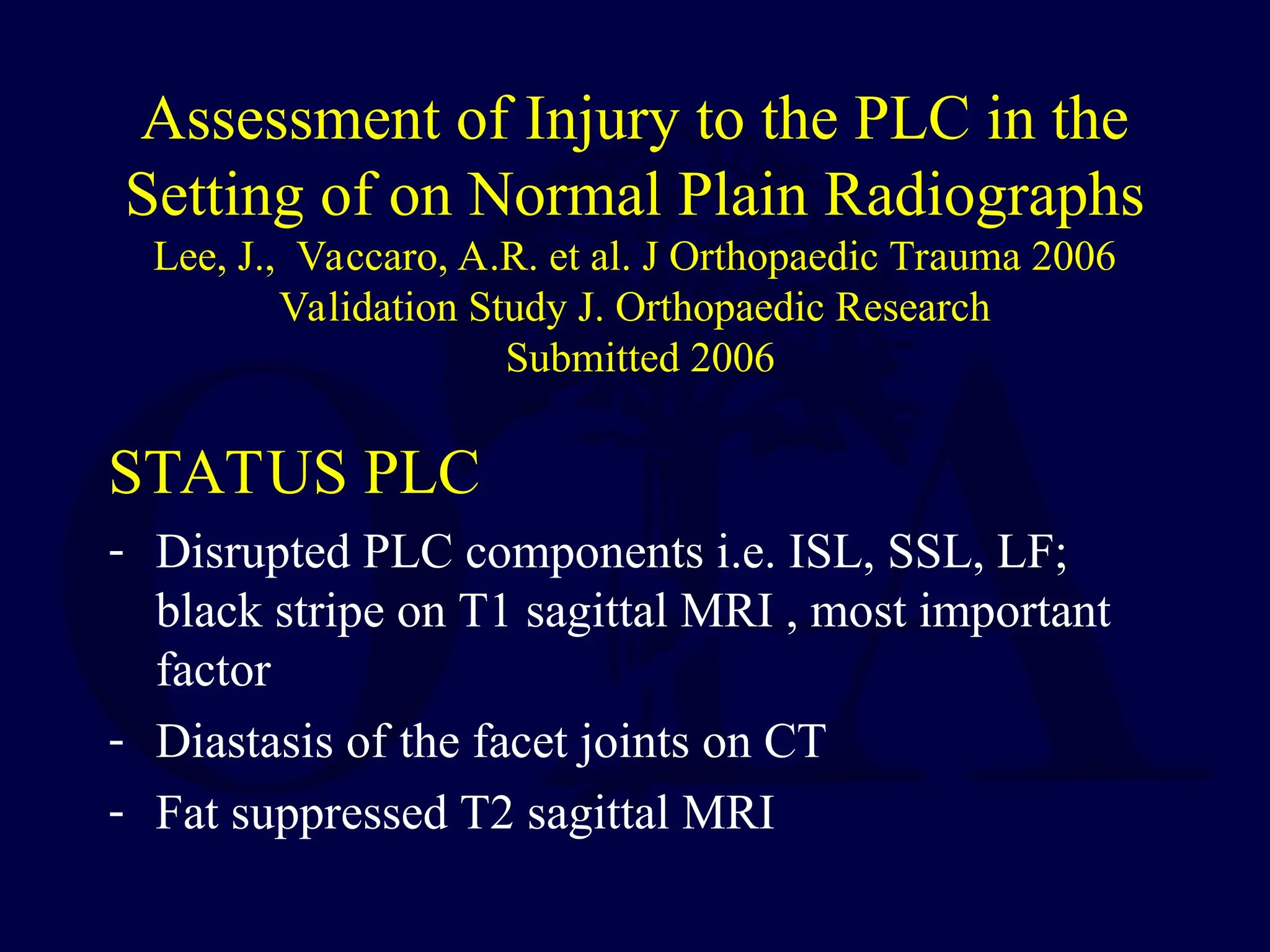 Assessment of Injury to the PLC in the Setting of on Normal Plain Radiographs
Lee, J., Vaccaro, A.R. et al. J Orthopaedic Trauma 2006
Validation Study J. Orthopaedic Research
Submitted 2006

STATUS PLC

- Disrupted PLC components i.e. ISL, SSL, LF; black stripe on T1 sagittal MRI , most important factor
- Diastasis of the facet joints on CT
- Fat suppressed T2 sagittal MRI